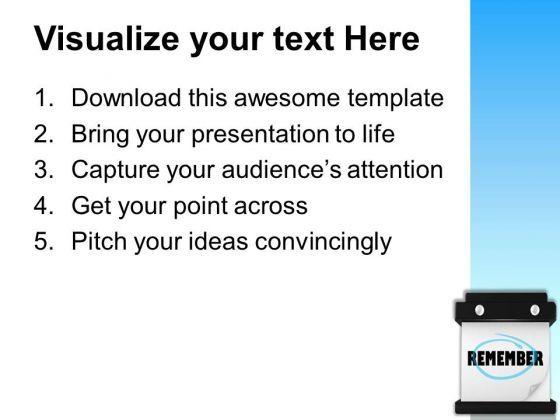 Visualize your text Here

1. Download this awesome template
2. Bring your presentation to life
3. Capture your audience's attention
4. Get your point across
5. Pitch your ideas convincingly

REMEMBER